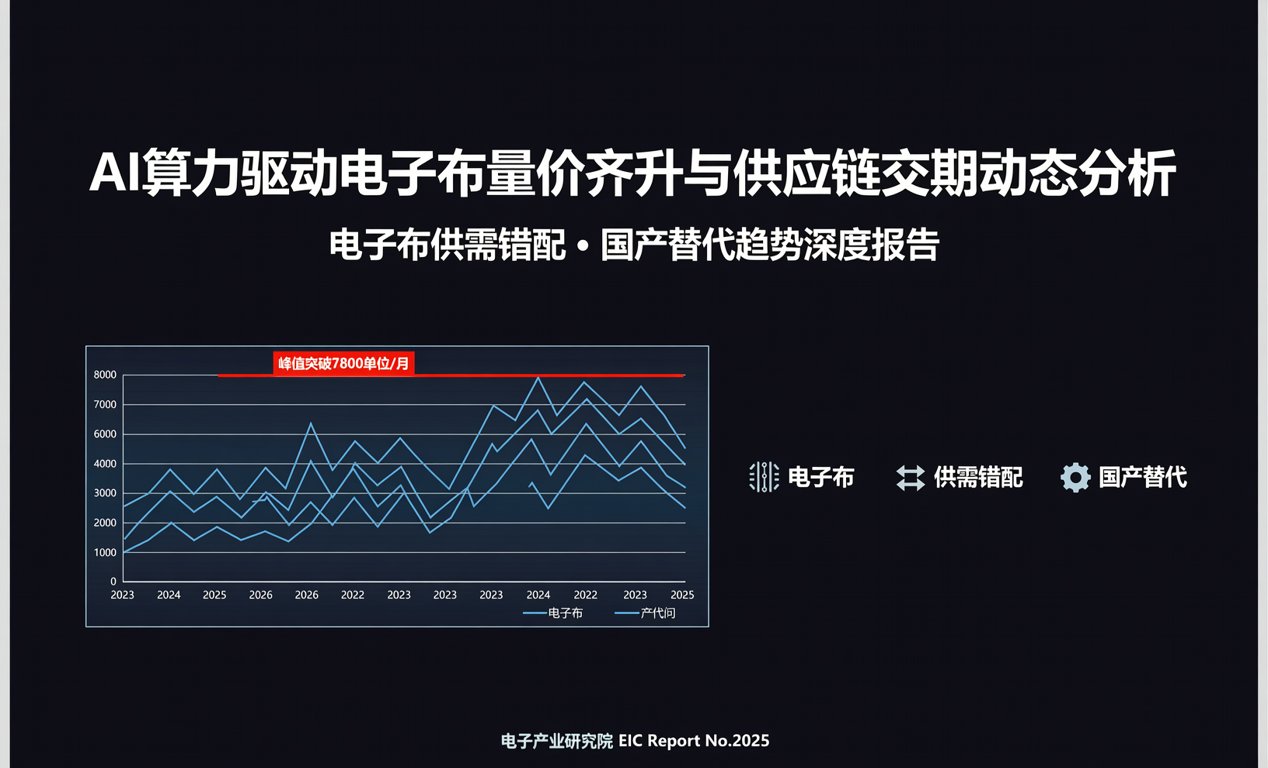 AI算力驱动电子布量价齐升与供应链交期动态分析

电子布供需错配 • 国产替代趋势深度报告

峰值突破7800单位/月

8000
7000
6000
5000
4000
3000
2000
1000
0

2023 2024 2025 2026 2026 2022 2023 2023 2023 2024 2022 2023 2025

电子布 产代问

电子布 供需错配 国产替代

电子产业研究院 EIC Report No.2025